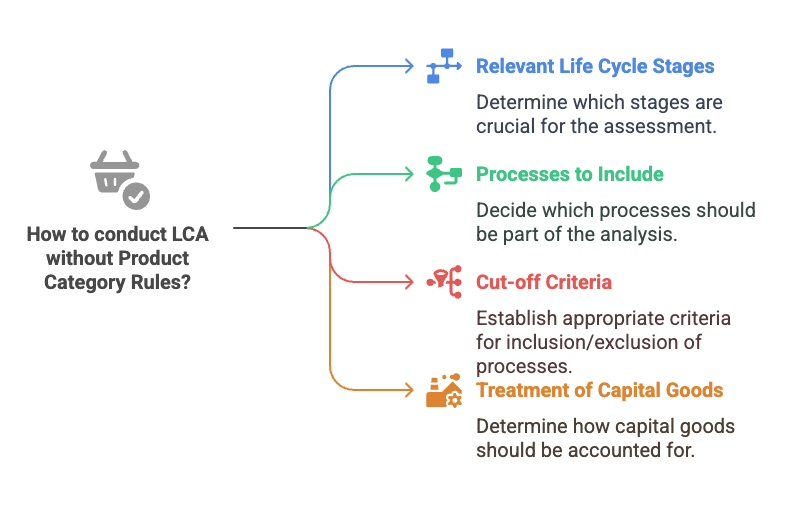 How to conduct LCA without Product Category Rules?

Relevant Life Cycle Stages

Determine which stages are crucial for the assessment.

Processes to Include

Decide which processes should be part of the analysis.

Cut-off Criteria

Establish appropriate criteria for inclusion/exclusion of processes.

Treatment of Capital Goods

Determine how capital goods should be accounted for.